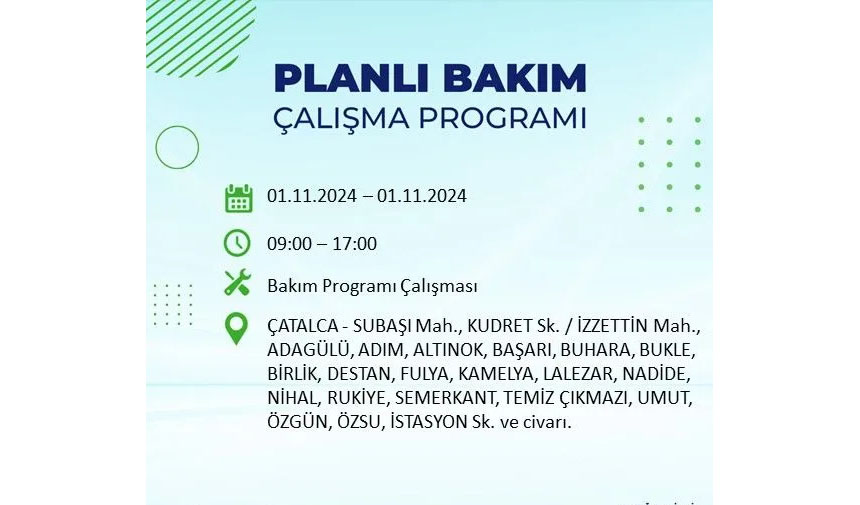 PLANLI BAKIM
ÇALIŞMA PROGRAMI

01.11.2024 – 01.11.2024

09:00 – 17:00

Bakım Programı Çalışması

ÇATALCA - SUBAŞI Mah., KUDRET Sk. / İZZETTİN Mah., ADAGÜLÜ, ADIM, ALTINOK, BAŞARI, BUHARA, BUKLE, BİRLİK, DESTAN, FULYA, KAMELYA, LALEZAR, NADİDE, NİHAL, RUKİYE, SEMERKANT, TEMİZ ÇIKMAZI, UMUT, ÖZGÜN, ÖZSU, İSTASYON Sk. ve civarı.